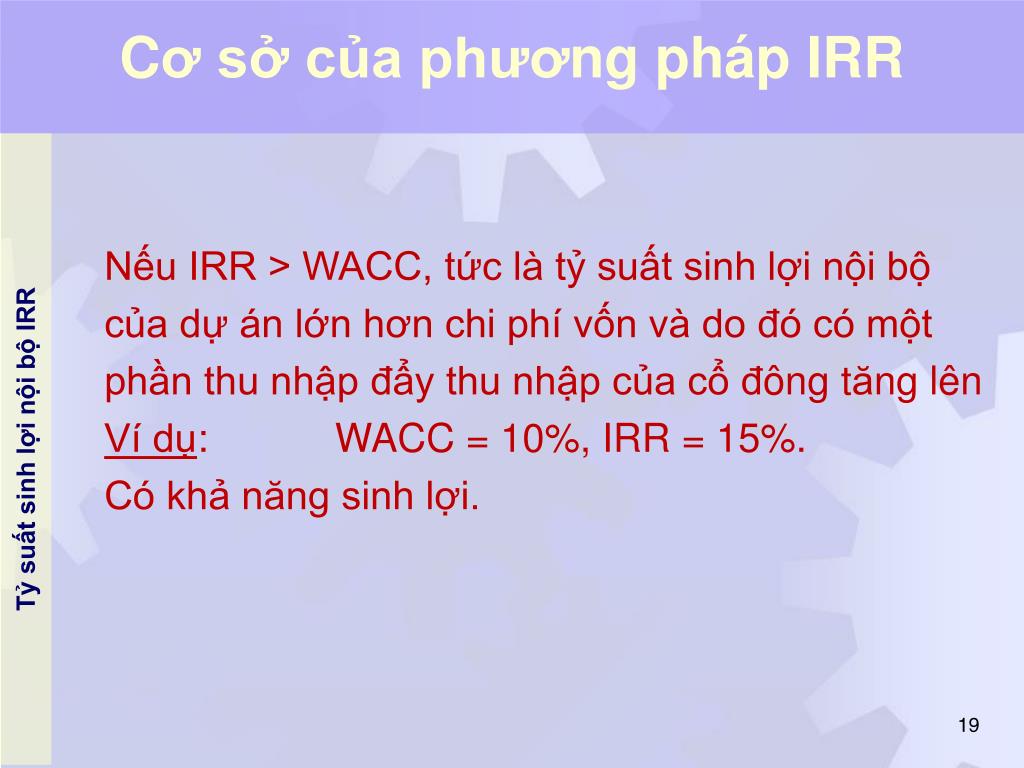 Cơ sở của phương pháp IRR

Tỷ suất sinh lợi nội bộ IRR

Nếu IRR > WACC, tức là tỷ suất sinh lợi nội bộ của dự án lớn hơn chi phí vốn và do đó có một phần thu nhập đẩy thu nhập của cổ đông tăng lên
Ví dụ: WACC = 10%, IRR = 15%.
Có khả năng sinh lợi.

19